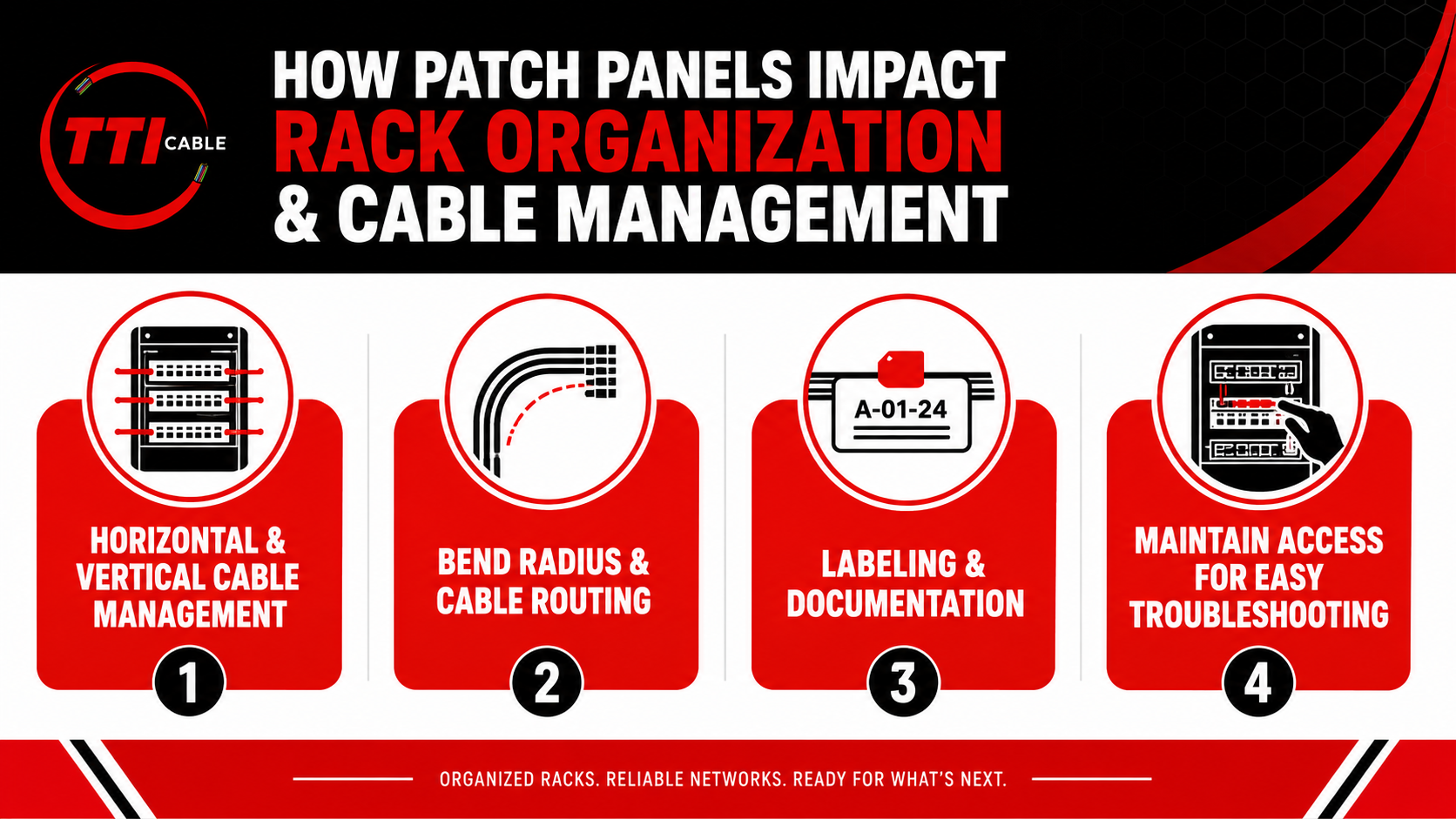 TTI CABLE

HOW PATCH PANELS IMPACT RACK ORGANIZATION & CABLE MANAGEMENT

HORIZONTAL & VERTICAL CABLE MANAGEMENT

1

BEND RADIUS & CABLE ROUTING

2

A-01-24

LABELING & DOCUMENTATION

3

MAINTAIN ACCESS FOR EASY TROUBLESHOOTING

4

ORGANIZED RACKS. RELIABLE NETWORKS. READY FOR WHAT'S NEXT.